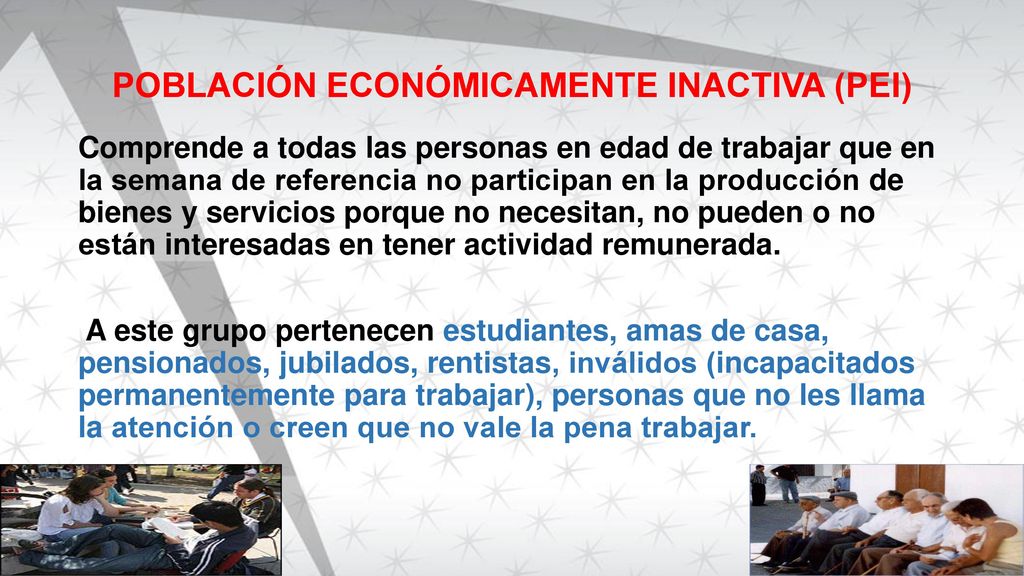 POBLACIÓN ECONÓMICAMENTE INACTIVA (PEI)

Comprende a todas las personas en edad de trabajar que en la semana de referencia no participan en la producción de bienes y servicios porque no necesitan, no pueden o no están interesadas en tener actividad remunerada.

A este grupo pertenecen estudiantes, amas de casa, pensionados, jubilados, rentistas, inválidos (incapacitados permanentemente para trabajar), personas que no les llama la atención o creen que no vale la pena trabajar.